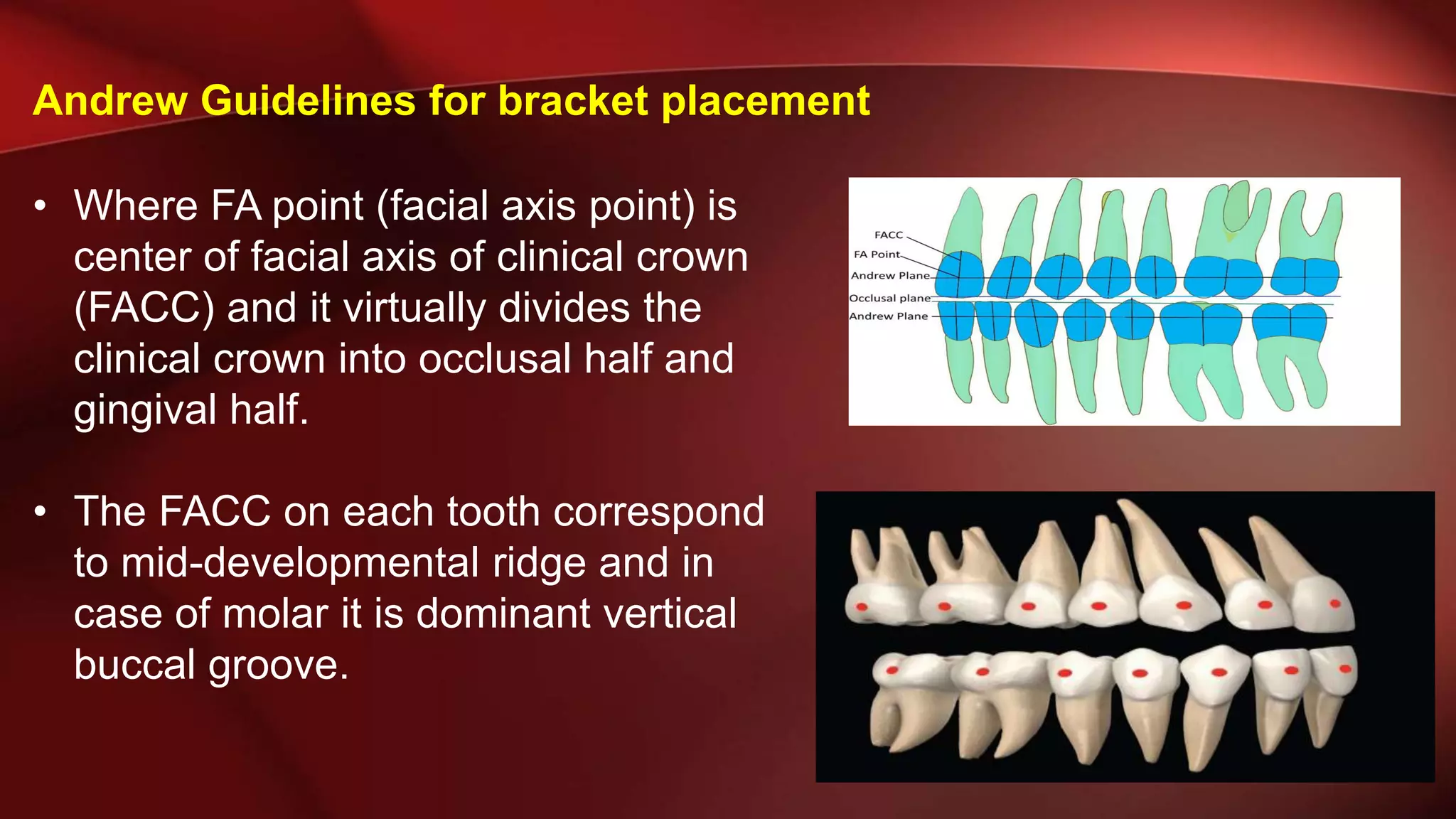 Andrew Guidelines for bracket placement

• Where FA point (facial axis point) is center of facial axis of clinical crown (FACC) and it virtually divides the clinical crown into occlusal half and gingival half.

• The FACC on each tooth correspond to mid-developmental ridge and in case of molar it is dominant vertical buccal groove.

FACC
FA Point
Andrew Plane
Occlusal plane
Andrew Plane